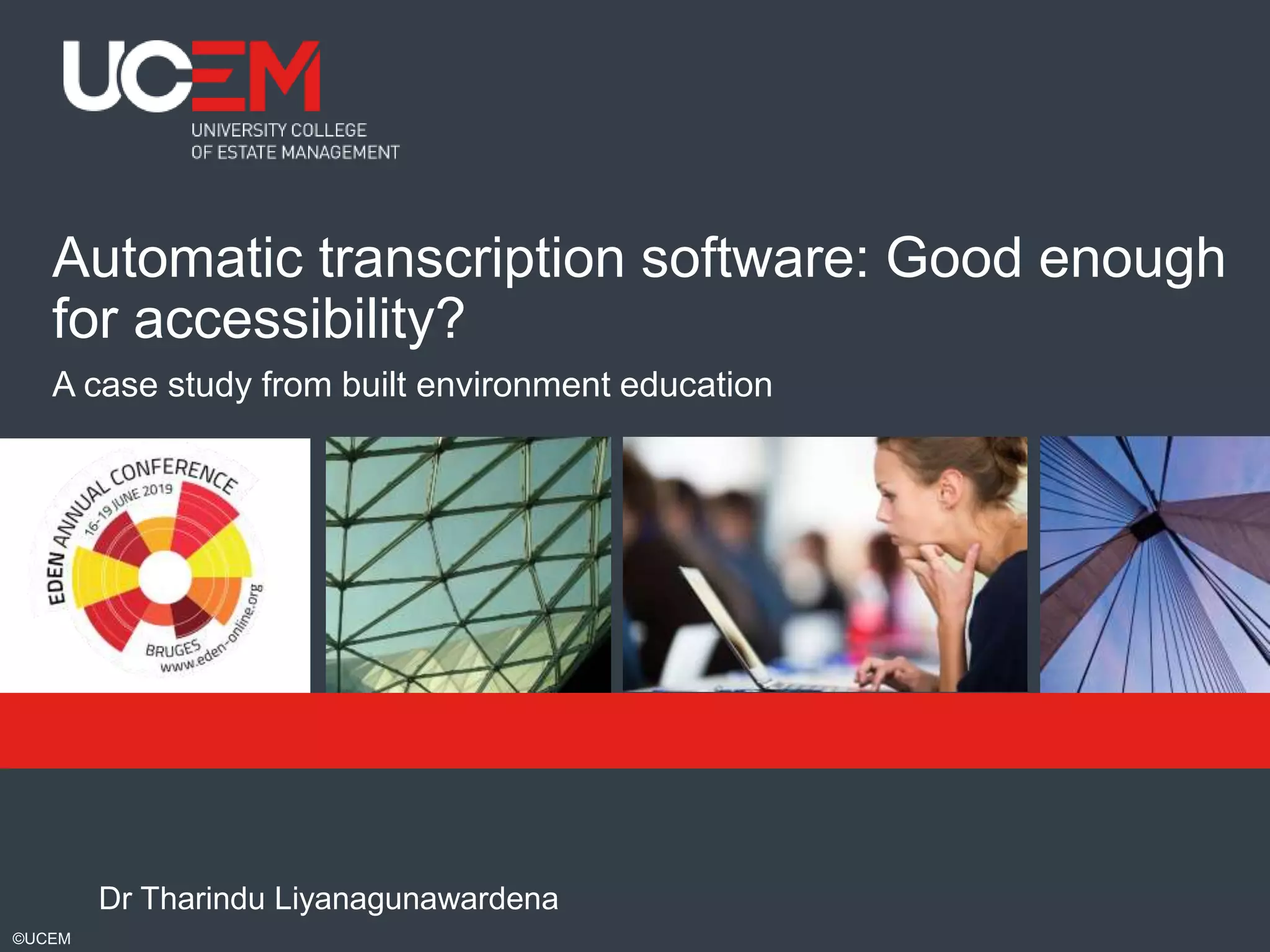 UCEM
UNIVERSITY COLLEGE
OF ESTATE MANAGEMENT

Automatic transcription software: Good enough for accessibility?

A case study from built environment education

EDEN ANNUAL CONFERENCE
16-19 JUNE 2019
BRUGES
www.eden-online.org

Dr Tharindu Liyanagunawardena

©UCEM